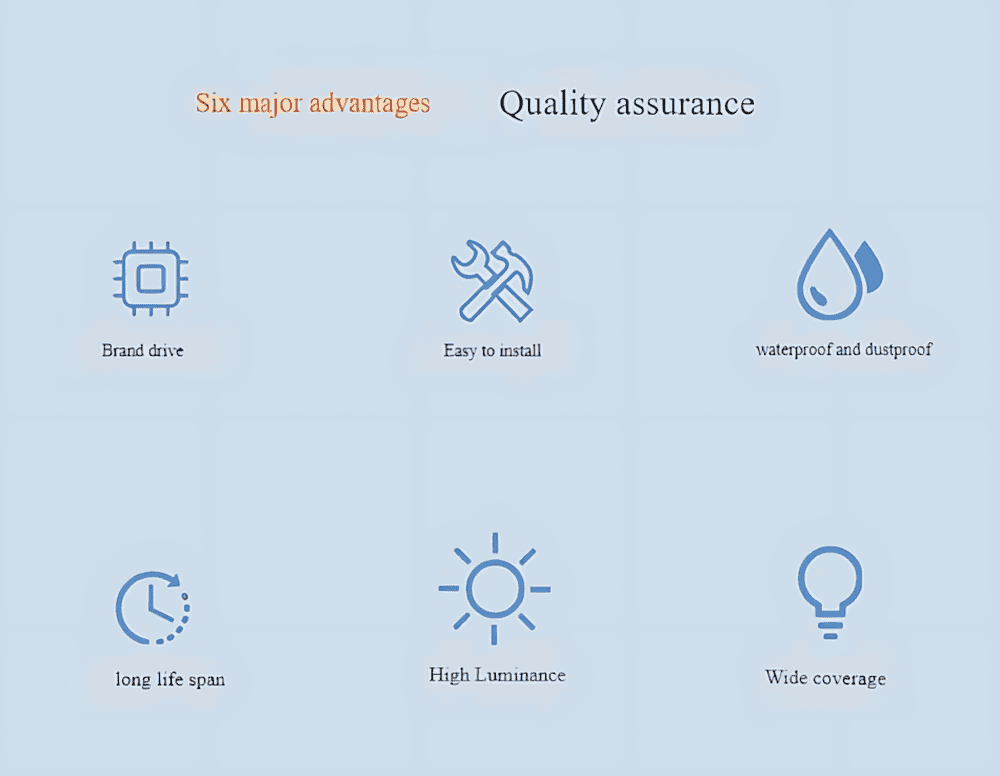 Six major advantages Quality assurance

Brand drive

Easy to install

waterproof and dustproof

long life span

High Luminance

Wide coverage